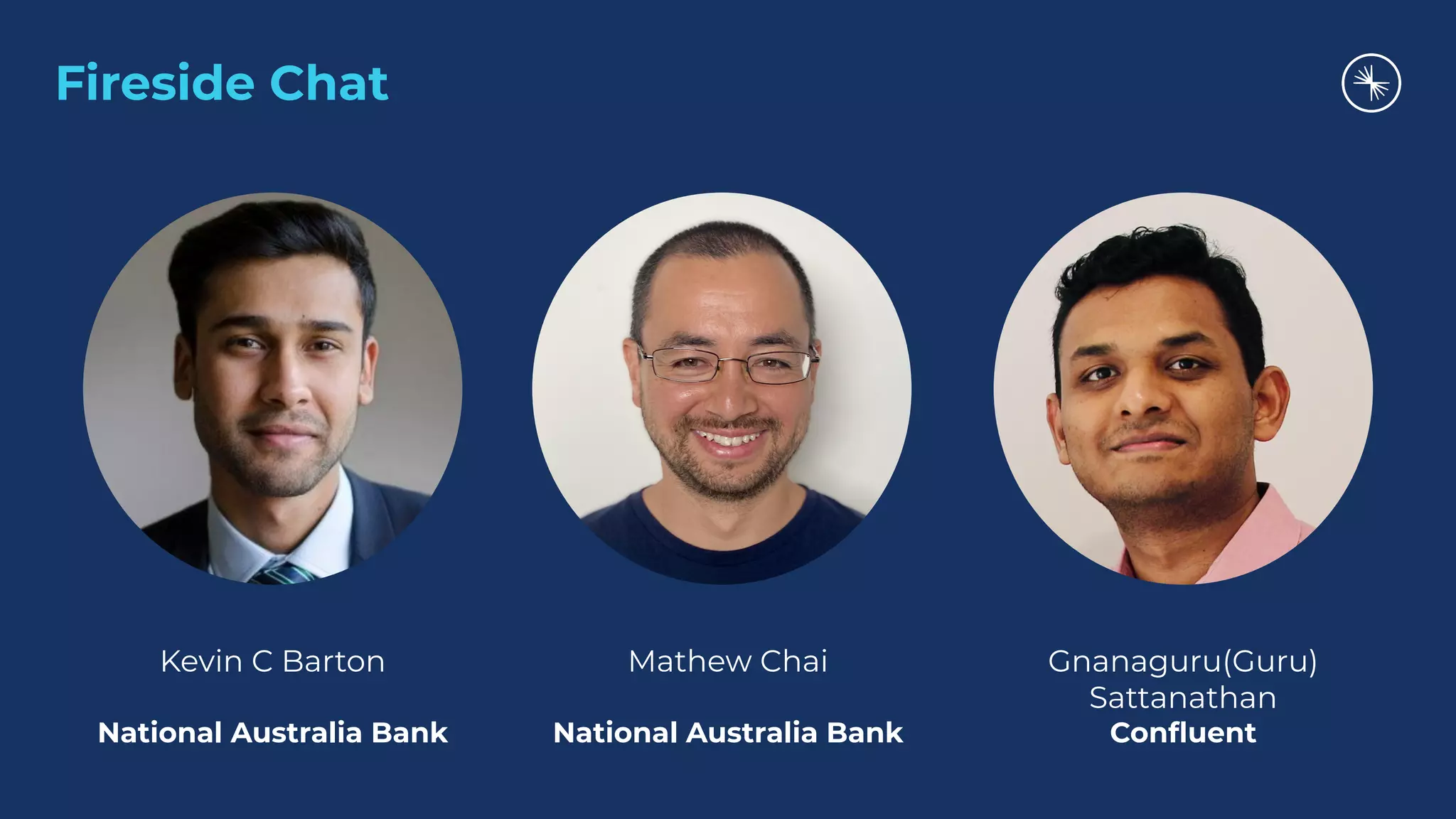 Fireside Chat

Kevin C Barton

National Australia Bank

Mathew Chai

National Australia Bank

Gnanaguru(Guru) Sattanathan
Confluent